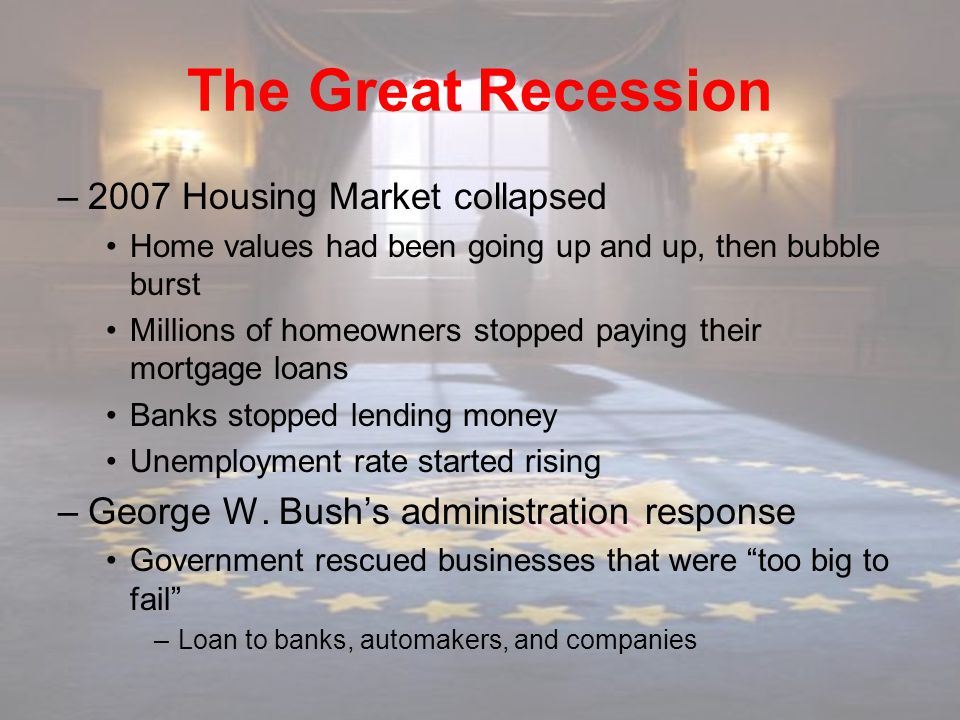 The Great Recession

– 2007 Housing Market collapsed
• Home values had been going up and up, then bubble burst
• Millions of homeowners stopped paying their mortgage loans
• Banks stopped lending money
• Unemployment rate started rising

– George W. Bush's administration response
• Government rescued businesses that were "too big to fail"
– Loan to banks, automakers, and companies